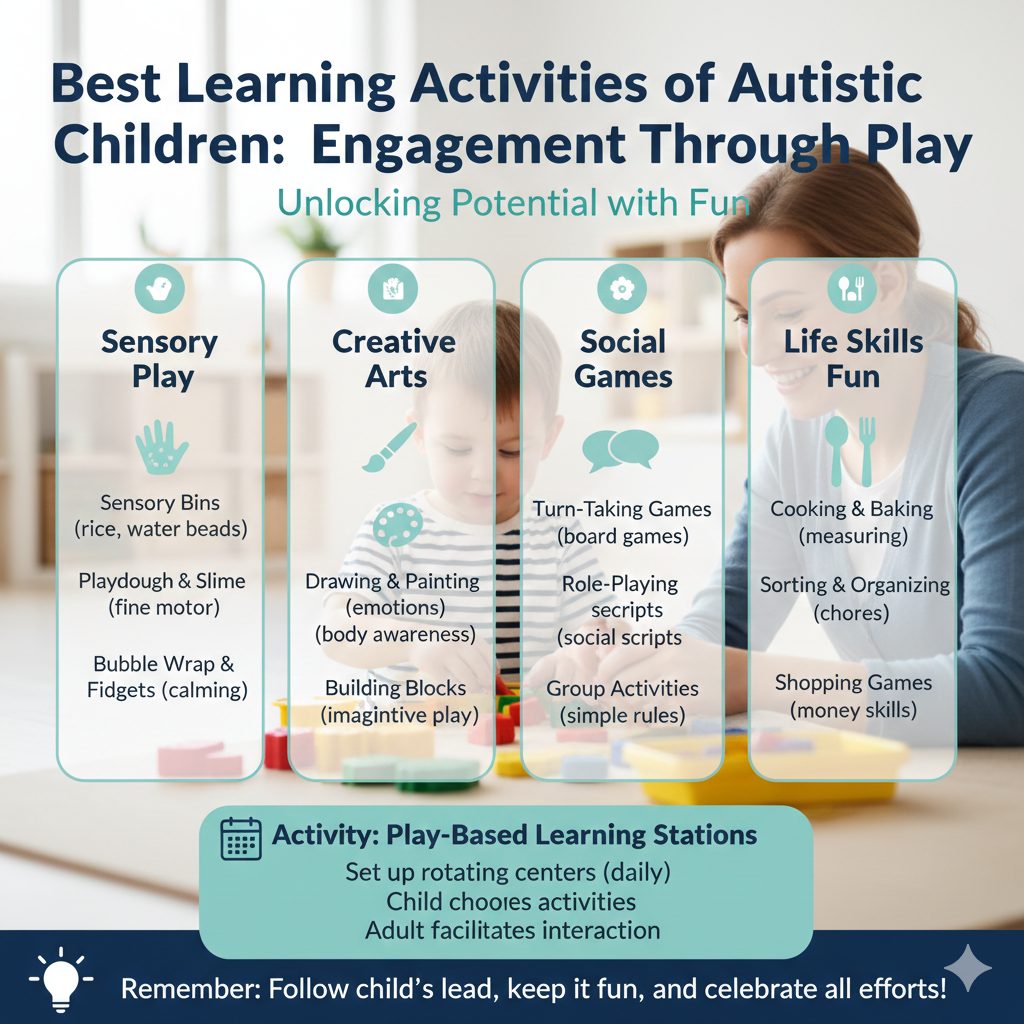 Best Learning Activities of Autistic Children: Engagement Through Play

Unlocking Potential with Fun

Sensory Play

Sensory Bins (rice, water beads)

Playdough & Slime (fine motor)

Bubble Wrap & Fidgets (calming)

Creative Arts

Drawing & Painting (emotions) (body awareness)

Building Blocks (imagintive play)

Social Games

Turn-Taking Games (board games)

Role-Playing scripts (social scripts

Group Activities (simple rules)

Life Skills Fun

Cooking & Baking (measuring)

Sorting & Organizing (chores)

Shopping Games (money skills)

Activity: Play-Based Learning Stations

Set up rotating centers (daily)
Child chooes activities
Adult facilitates interaction

Remember: Follow child's lead, keep it fun, and celebrate all efforts!